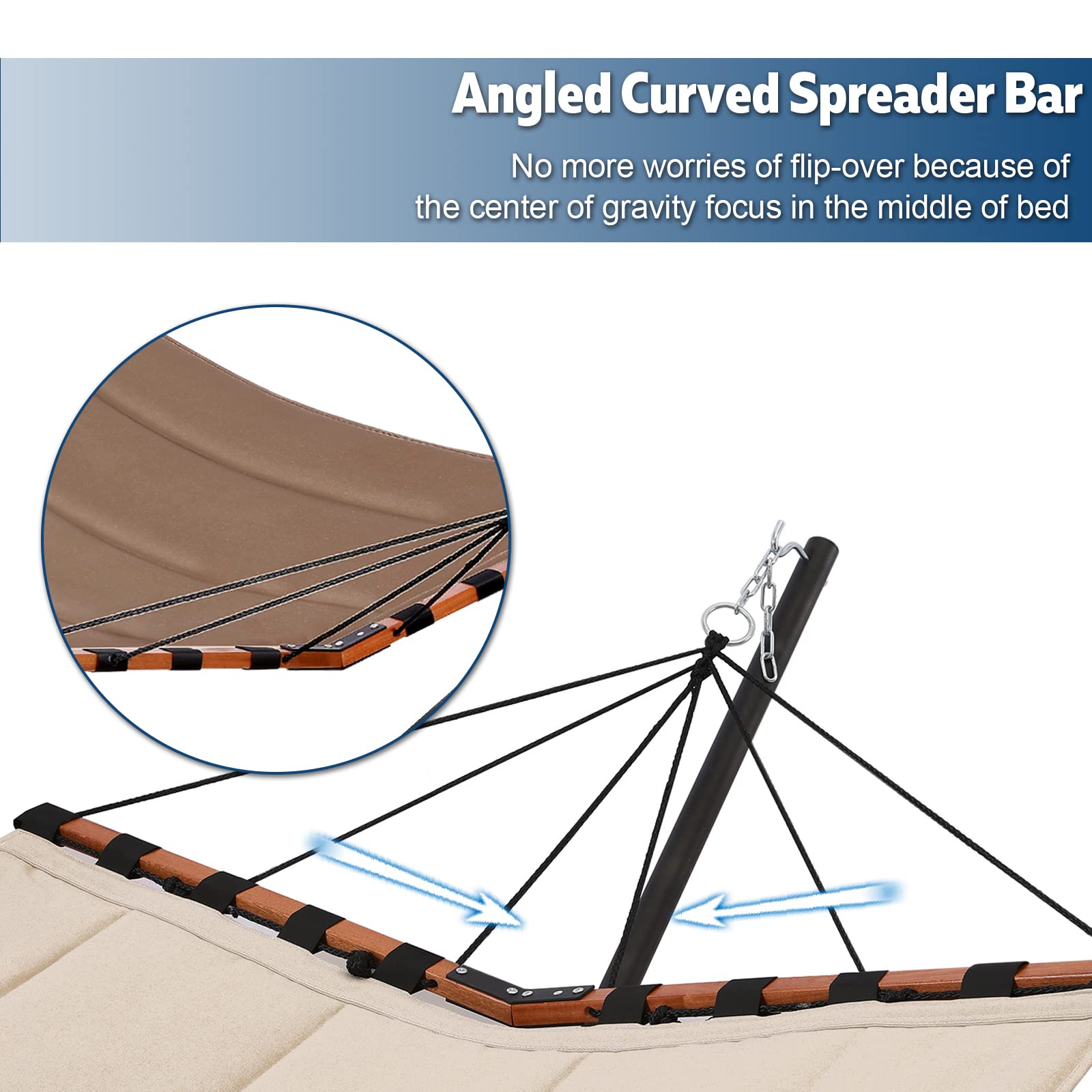 Angled Curved Spreader Bar

No more worries of flip-over because of the center of gravity focus in the middle of bed